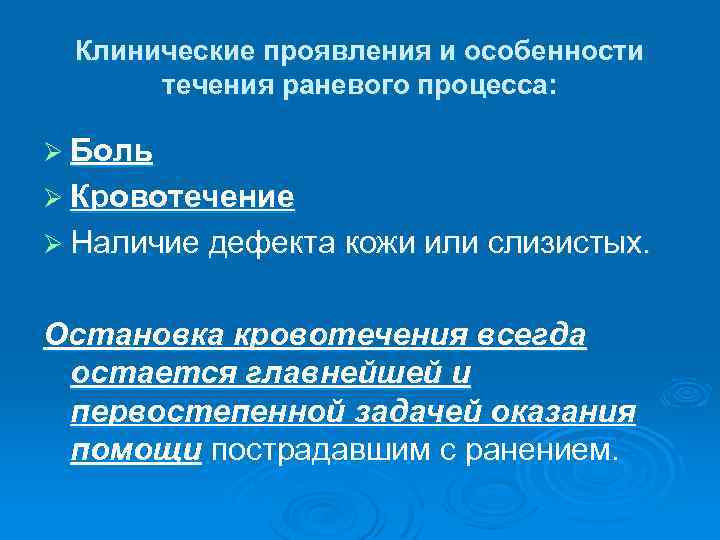 Клинические проявления и особенности течения раневого процесса:

➢ Боль
➢ Кровотечение
➢ Наличие дефекта кожи или слизистых.

Остановка кровотечения всегда остается главнейшей и первостепенной задачей оказания помощи пострадавшим с ранением.